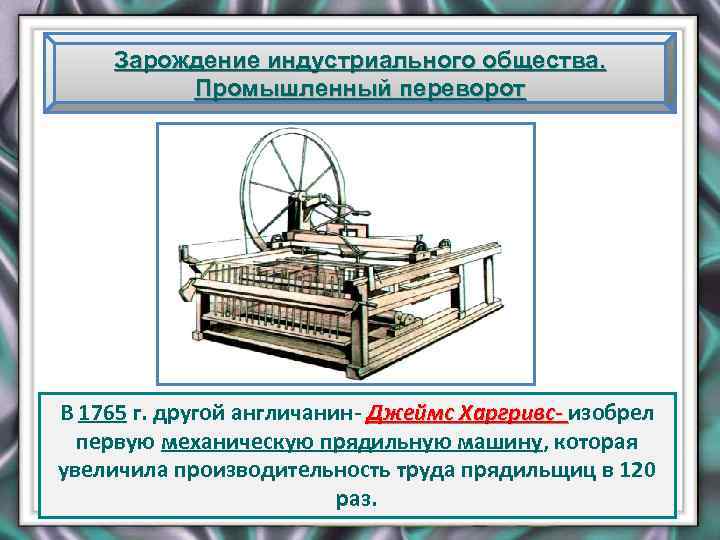 Зарождение индустриального общества. Промышленный переворот

В 1765 г. другой англичанин- Джеймс Харгривс- изобрел первую механическую прядильную машину, которая увеличила производительность труда прядильщиц в 120 раз.